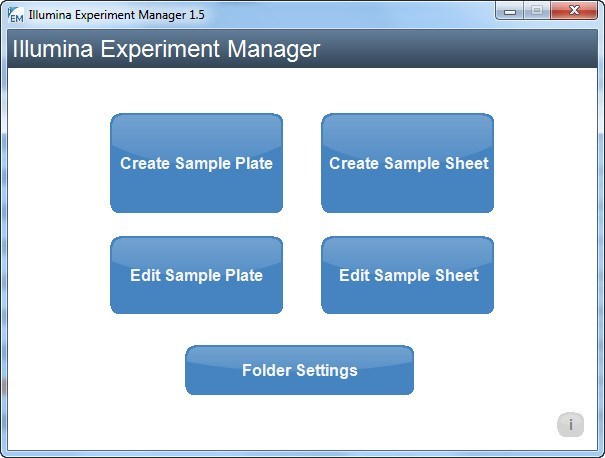 EM Illumina Experiment Manager 1.5

Illumina Experiment Manager

Create Sample Plate

Create Sample Sheet

Edit Sample Plate

Edit Sample Sheet

Folder Settings

i